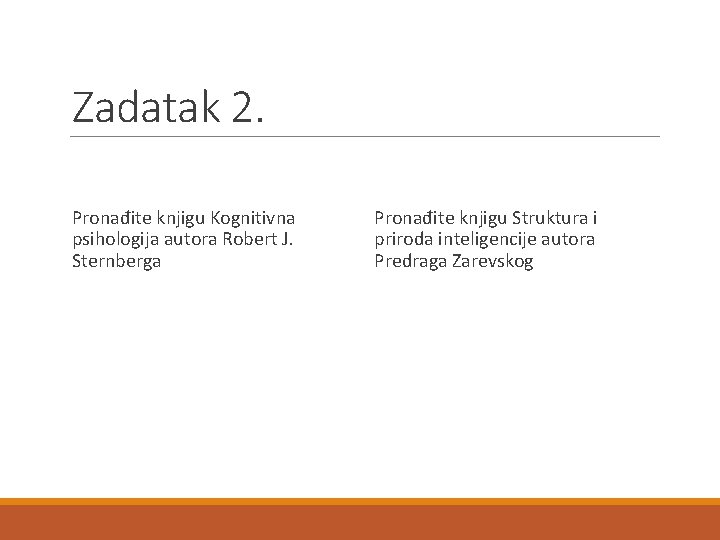 Zadatak 2.

Pronađite knjigu Kognitivna psihologija autora Robert J. Sternberga

Pronađite knjigu Struktura i priroda inteligencije autora Predraga Zarevskog